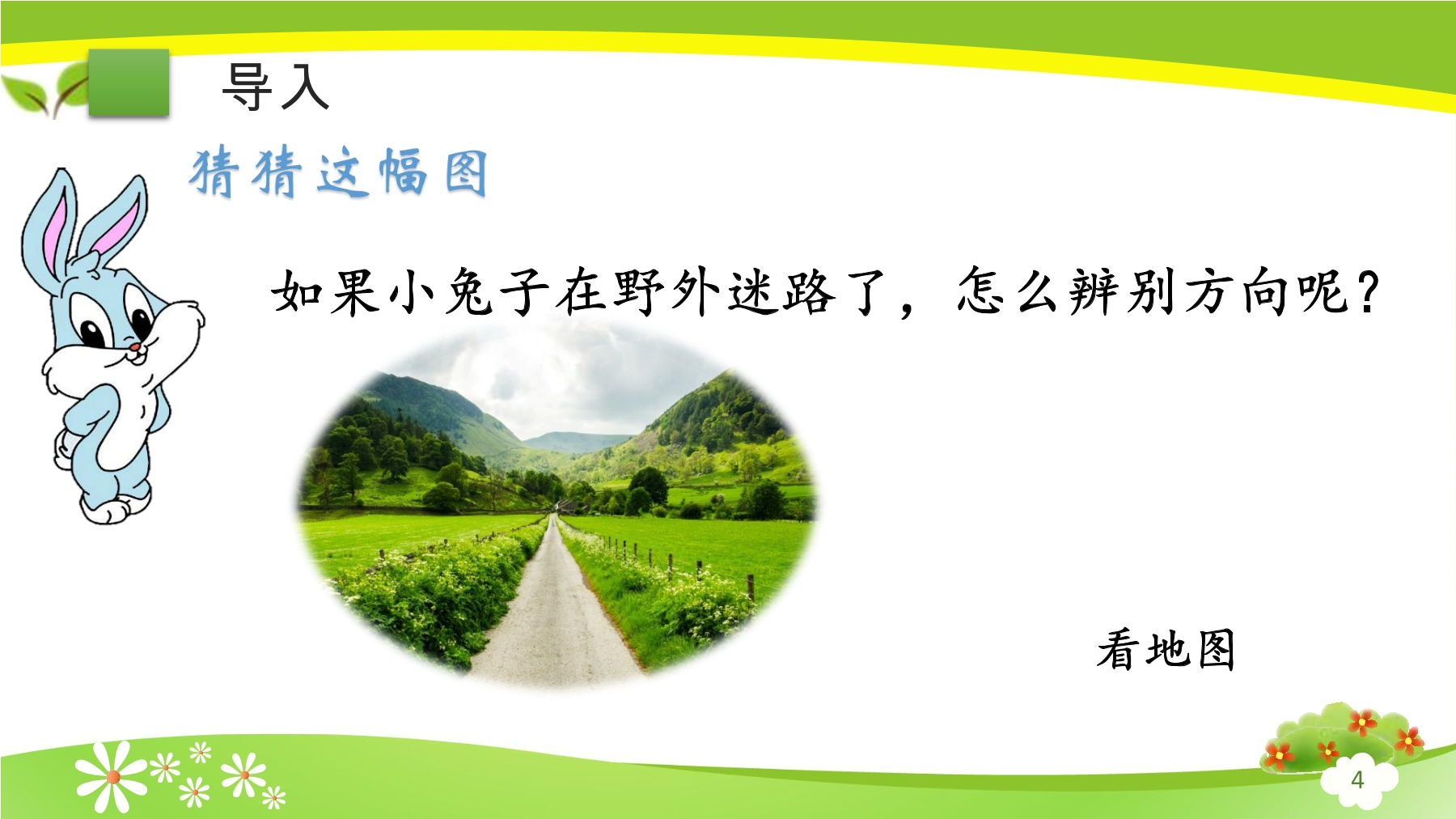 导入

猜猜这幅图

如果小兔子在野外迷路了，怎么辨别方向呢？

看地图

4